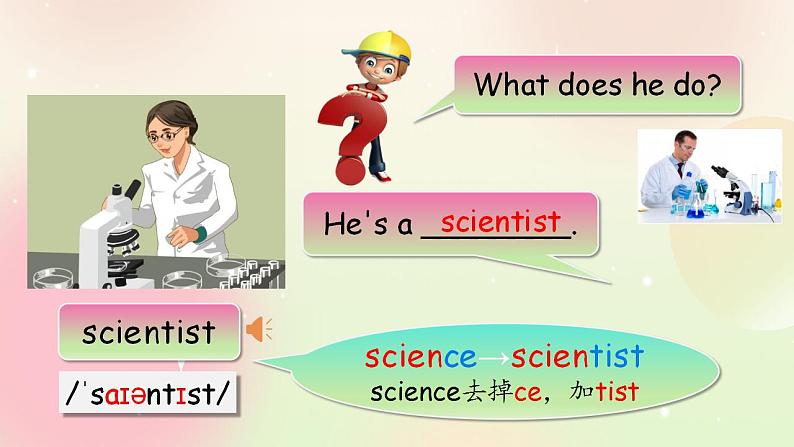 What does he do?

He's a scientist.

scientist

/ˈsaɪəntɪst/

science→scientist
science去掉ce，加tist